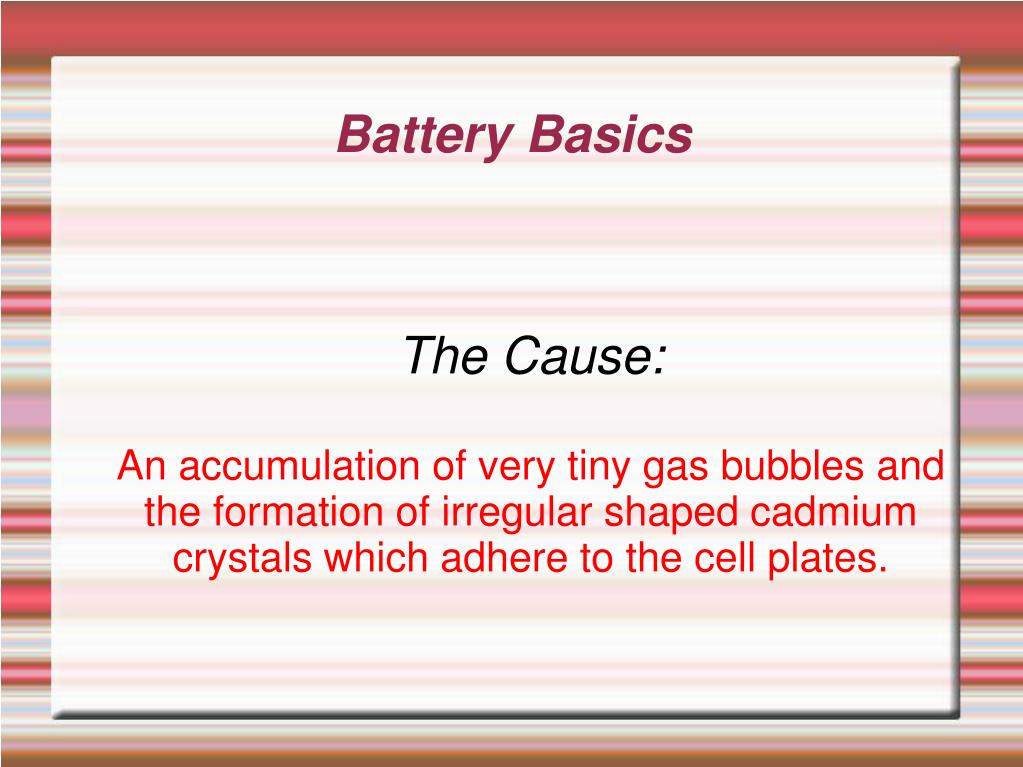 Battery Basics

The Cause:

An accumulation of very tiny gas bubbles and the formation of irregular shaped cadmium crystals which adhere to the cell plates.